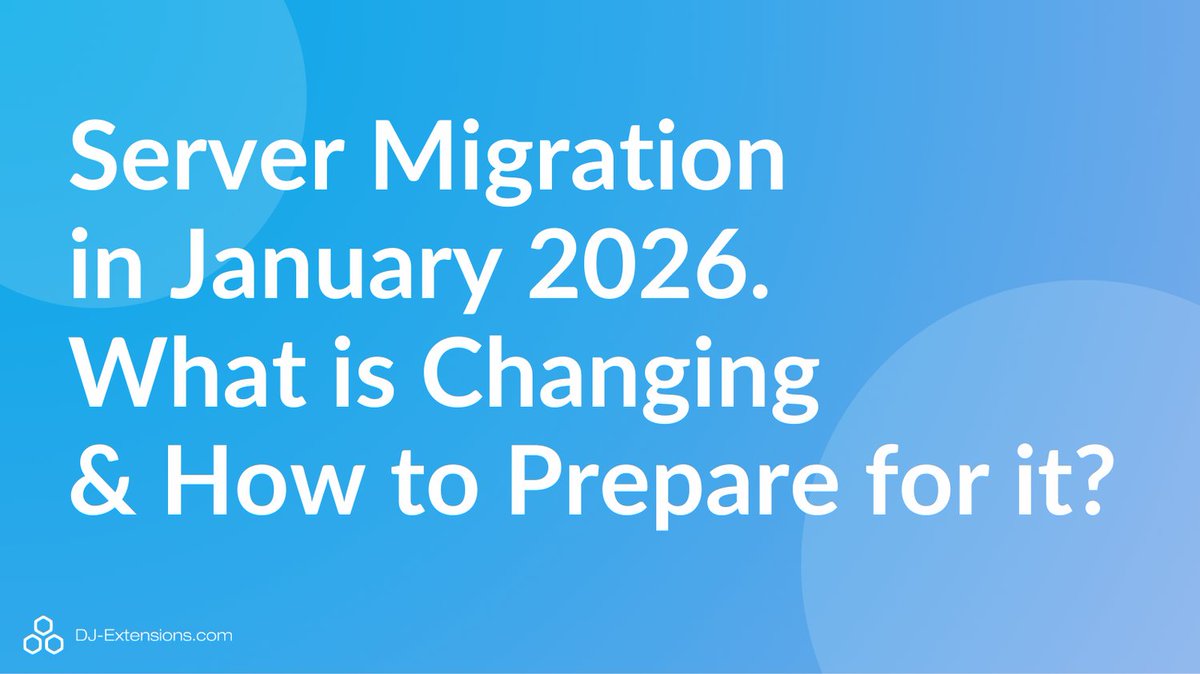 Server Migration in January 2026. What is Changing & How to Prepare for it?

DJ-Extensions.com